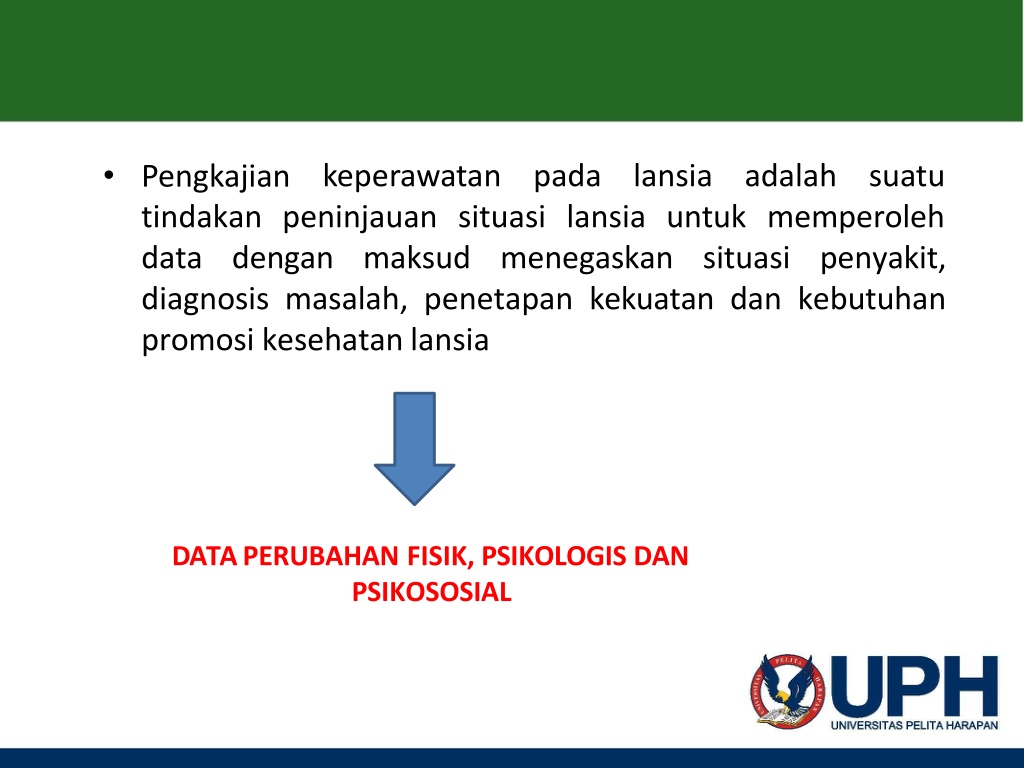 • Pengkajian keperawatan pada lansia adalah suatu tindakan peninjauan situasi lansia untuk memperoleh data dengan maksud menegaskan situasi penyakit, diagnosis masalah, penetapan kekuatan dan kebutuhan promosi kesehatan lansia

DATA PERUBAHAN FISIK, PSIKOLOGIS DAN PSIKOSOSIAL

UPH
UNIVERSITAS PELITA HARAPAN